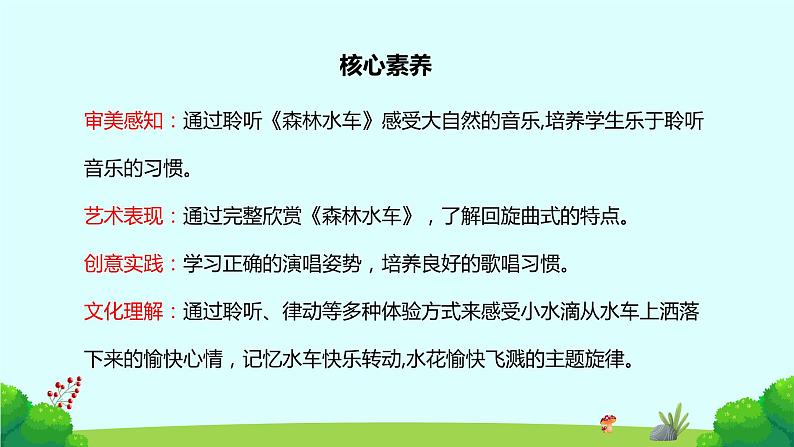 核心素养

审美感知：通过聆听《森林水车》感受大自然的音乐,培养学生乐于聆听音乐的习惯。

艺术表现：通过完整欣赏《森林水车》，了解回旋曲式的特点。

创意实践：学习正确的演唱姿势，培养良好的歌唱习惯。

文化理解：通过聆听、律动等多种体验方式来感受小水滴从水车上洒落下来的愉快心情，记忆水车快乐转动,水花愉快飞溅的主题旋律。